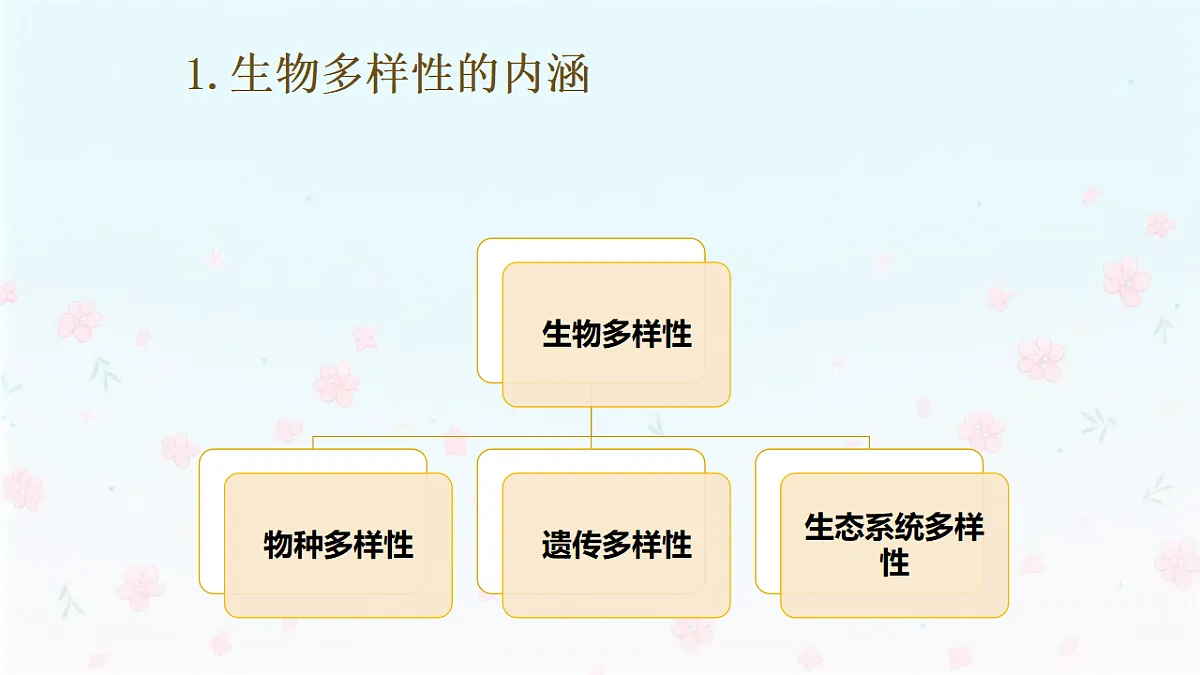 1. 生物多样性的内涵

生物多样性

物种多样性

遗传多样性

生态系统多样性